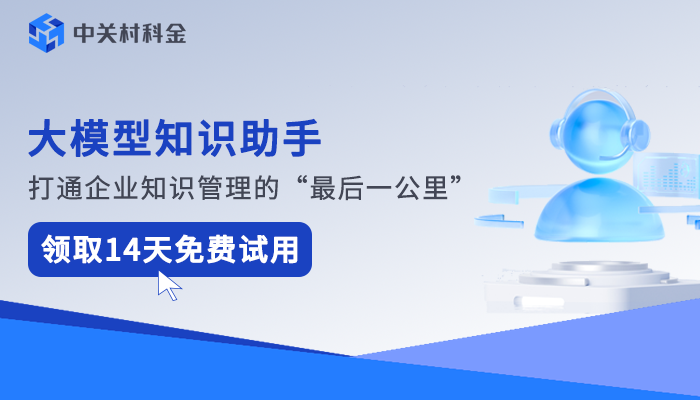 中关村科金

大模型知识助手

打通企业知识管理的“最后一公里”

领取14天免费试用